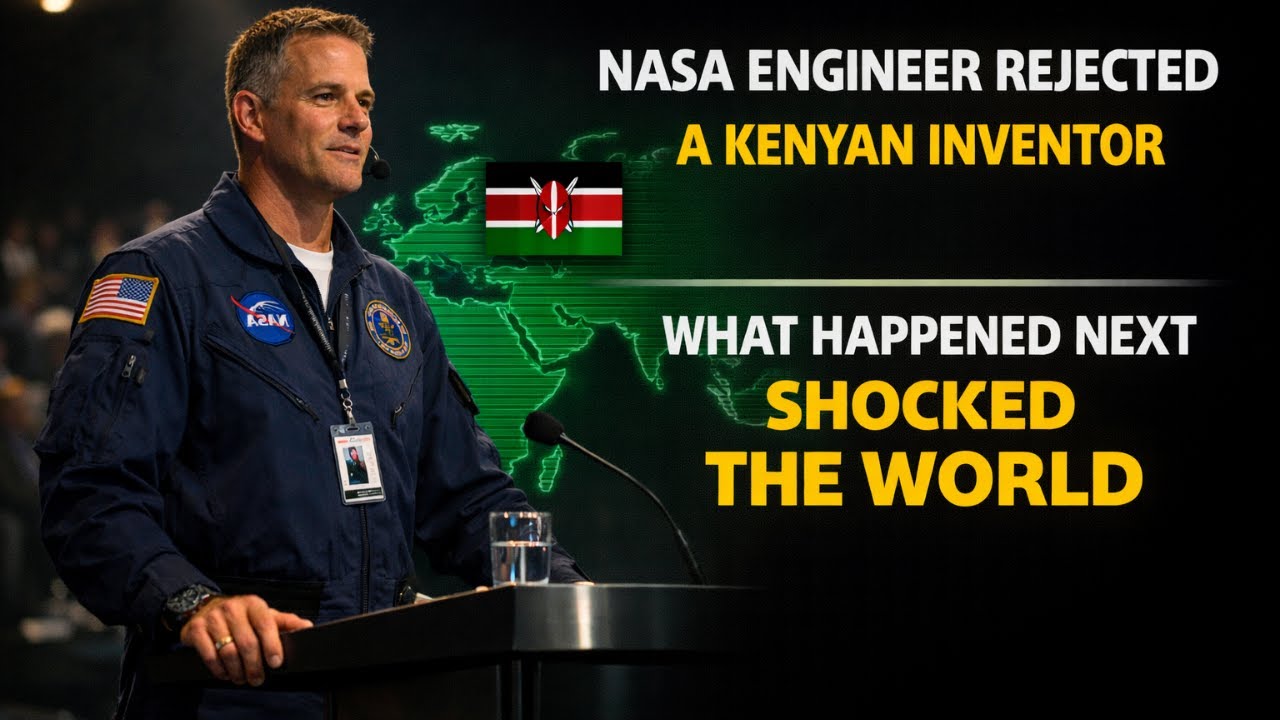 NASA ENGINEER REJECTED
A KENYAN INVENTOR

WHAT HAPPENED NEXT
SHOCKED
THE WORLD

NASA